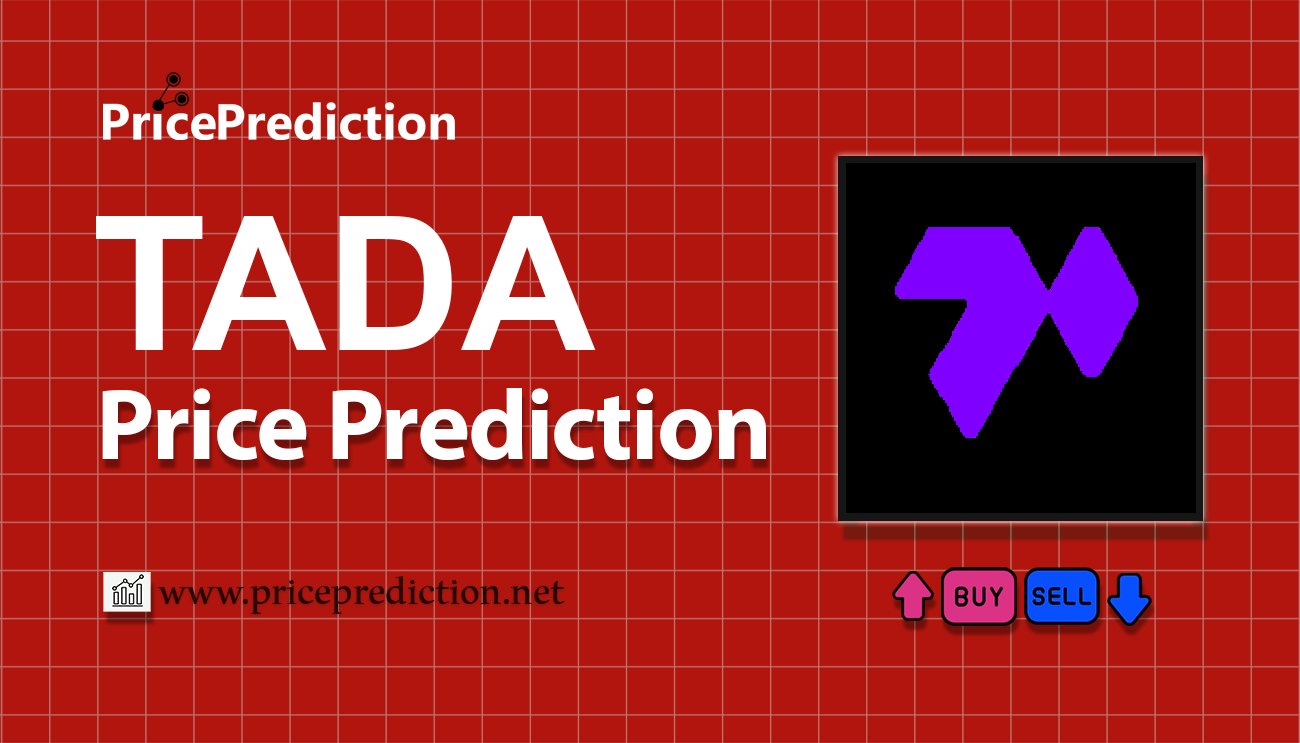 PricePrediction

TADA
Price Prediction

www.priceprediction.net

BUY SELL